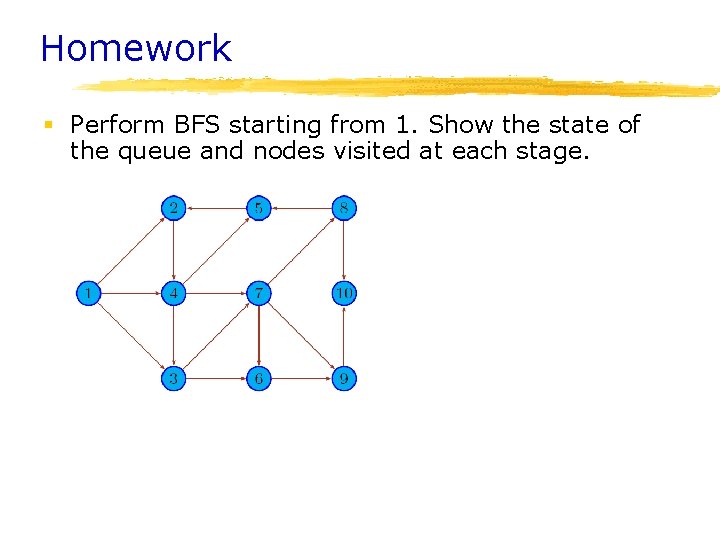 Homework

▪ Perform BFS starting from 1. Show the state of the queue and nodes visited at each stage.

2
5
8
1
4
7
10
3
6
9